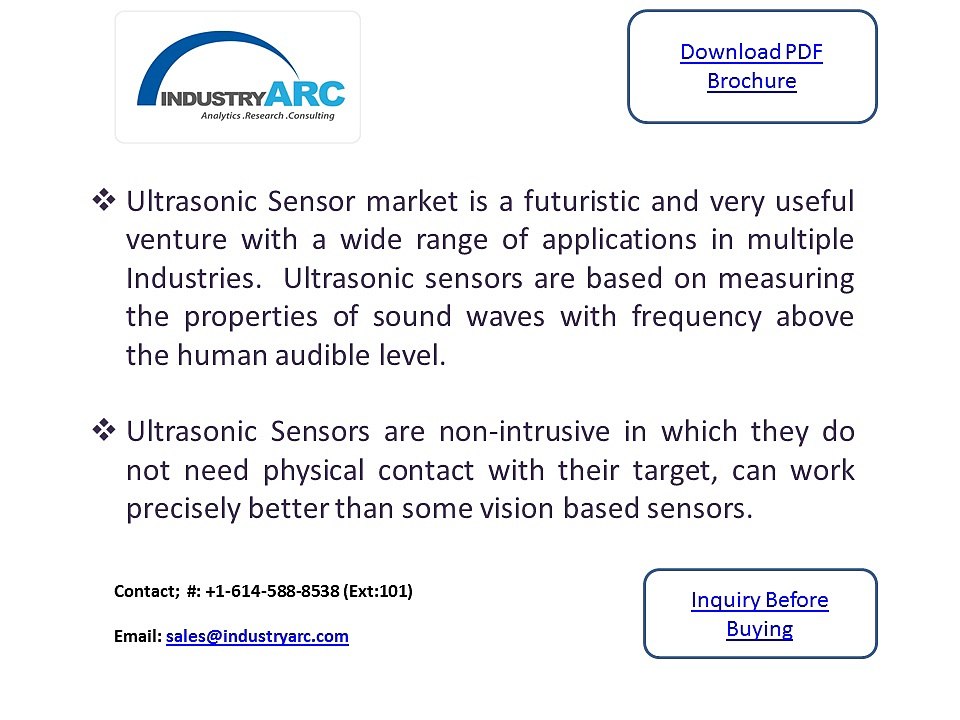 INDUSTRYARC
Analytics .Research .Consulting

Download PDF Brochure

❖ Ultrasonic Sensor market is a futuristic and very useful venture with a wide range of applications in multiple Industries. Ultrasonic sensors are based on measuring the properties of sound waves with frequency above the human audible level.

❖ Ultrasonic Sensors are non-intrusive in which they do not need physical contact with their target, can work precisely better than some vision based sensors.

Contact; #: +1-614-588-8538 (Ext:101)

Email: sales@industryarc.com

Inquiry Before Buying